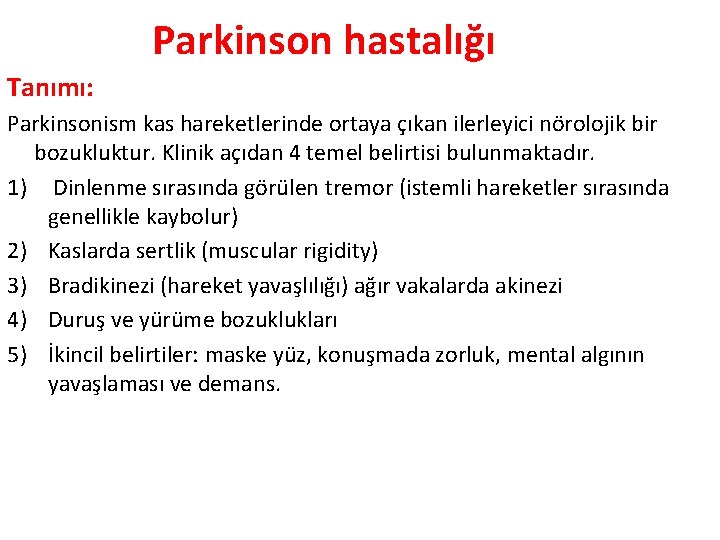 Parkinson hastalığı

Tanımı:

Parkinsonism kas hareketlerinde ortaya çıkan ilerleyici nörolojik bir bozukluktur. Klinik açıdan 4 temel belirtisi bulunmaktadır.

1) Dinlenme sırasında görülen tremor (istemli hareketler sırasında genellikle kaybolur)
2) Kaslarda sertlik (muscular rigidity)
3) Bradikinezi (hareket yavaşlılığı) ağır vakalarda akinezi
4) Duruş ve yürüme bozuklukları
5) İkincil belirtiler: maske yüz, konuşmada zorluk, mental algının yavaşlaması ve demans.